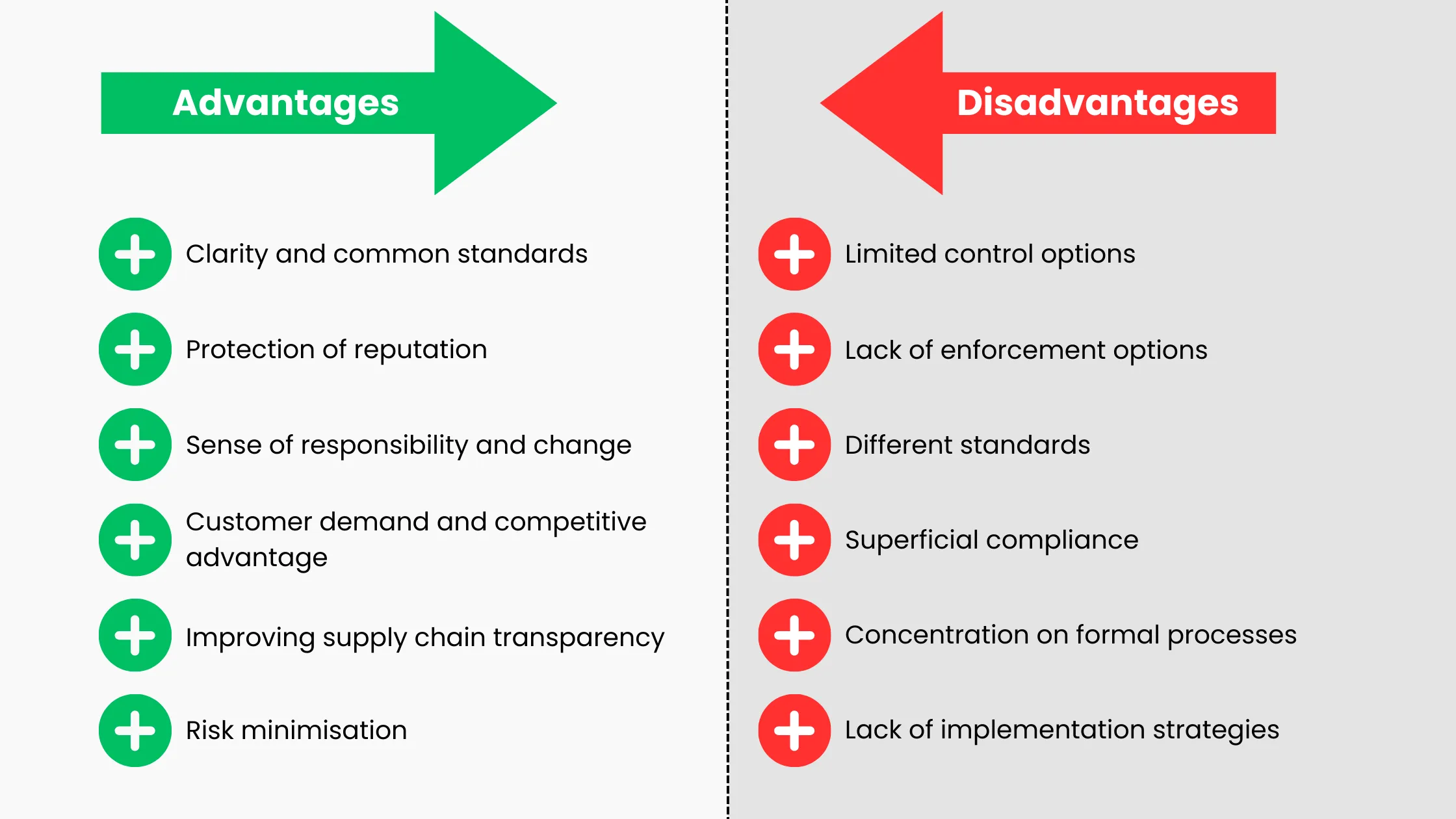 Advantages

Clarity and common standards

Protection of reputation

Sense of responsibility and change

Customer demand and competitive advantage

Improving supply chain transparency

Risk minimisation

Disadvantages

Limited control options

Lack of enforcement options

Different standards

Superficial compliance

Concentration on formal processes

Lack of implementation strategies